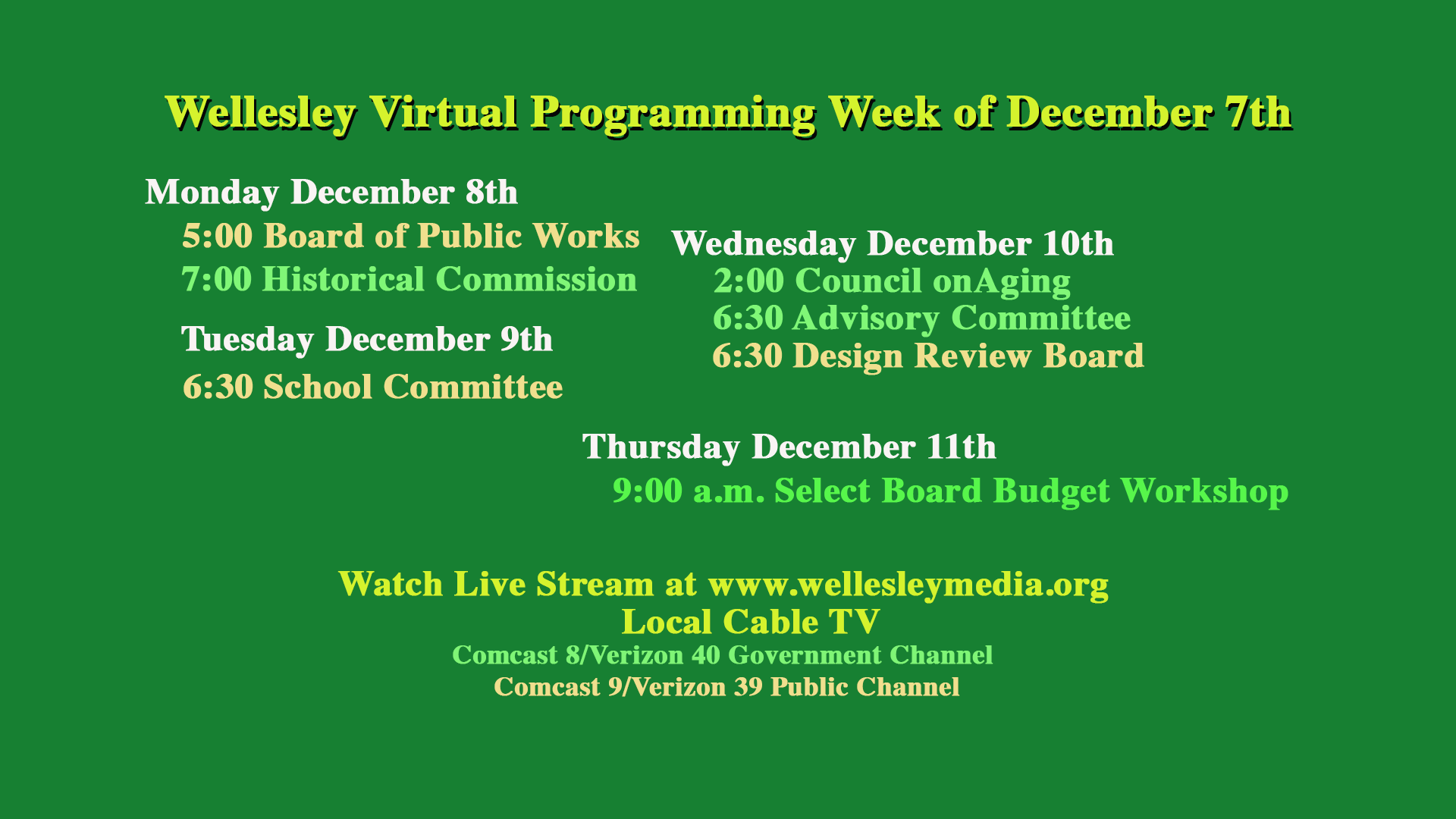 Wellesley Virtual Programming Week of December 7th

Monday December 8th
5:00 Board of Public Works
7:00 Historical Commission

Tuesday December 9th
6:30 School Committee

Wednesday December 10th
2:00 Council onAging
6:30 Advisory Committee
6:30 Design Review Board

Thursday December 11th
9:00 a.m. Select Board Budget Workshop

Watch Live Stream at www.wellesleymedia.org
Local Cable TV
Comcast 8/Verizon 40 Government Channel
Comcast 9/Verizon 39 Public Channel